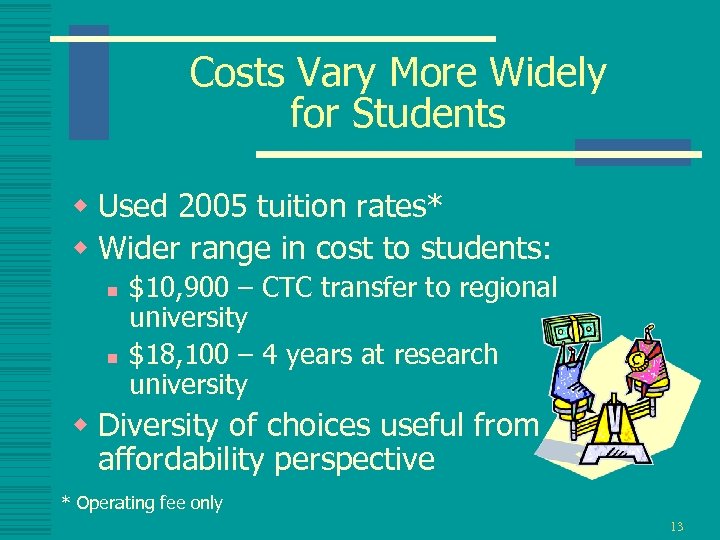 Costs Vary More Widely for Students

Used 2005 tuition rates*

Wider range in cost to students:

$10,900 – CTC transfer to regional university

$18,100 – 4 years at research university

Diversity of choices useful from affordability perspective

* Operating fee only

13